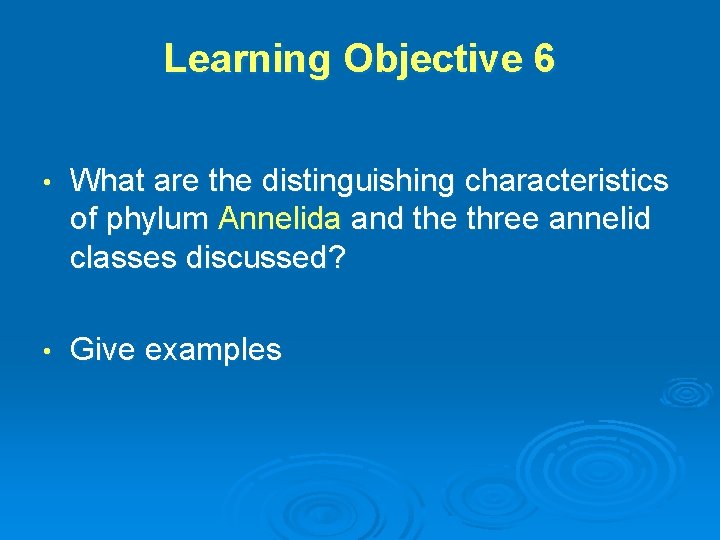 Learning Objective 6

• What are the distinguishing characteristics of phylum Annelida and the three annelid classes discussed?

• Give examples